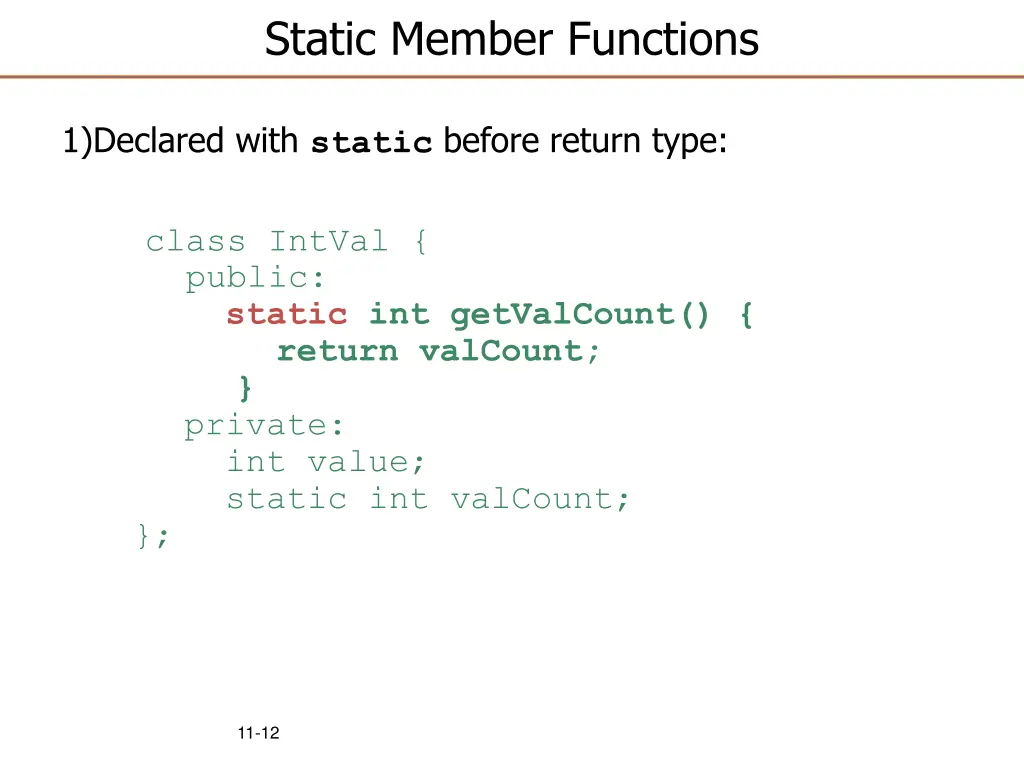 Static Member Functions

1)Declared with static before return type:

class IntVal {
  public:
    static int getValCount() {
      return valCount;
    }
  private:
    int value;
    static int valCount;
};

11-12